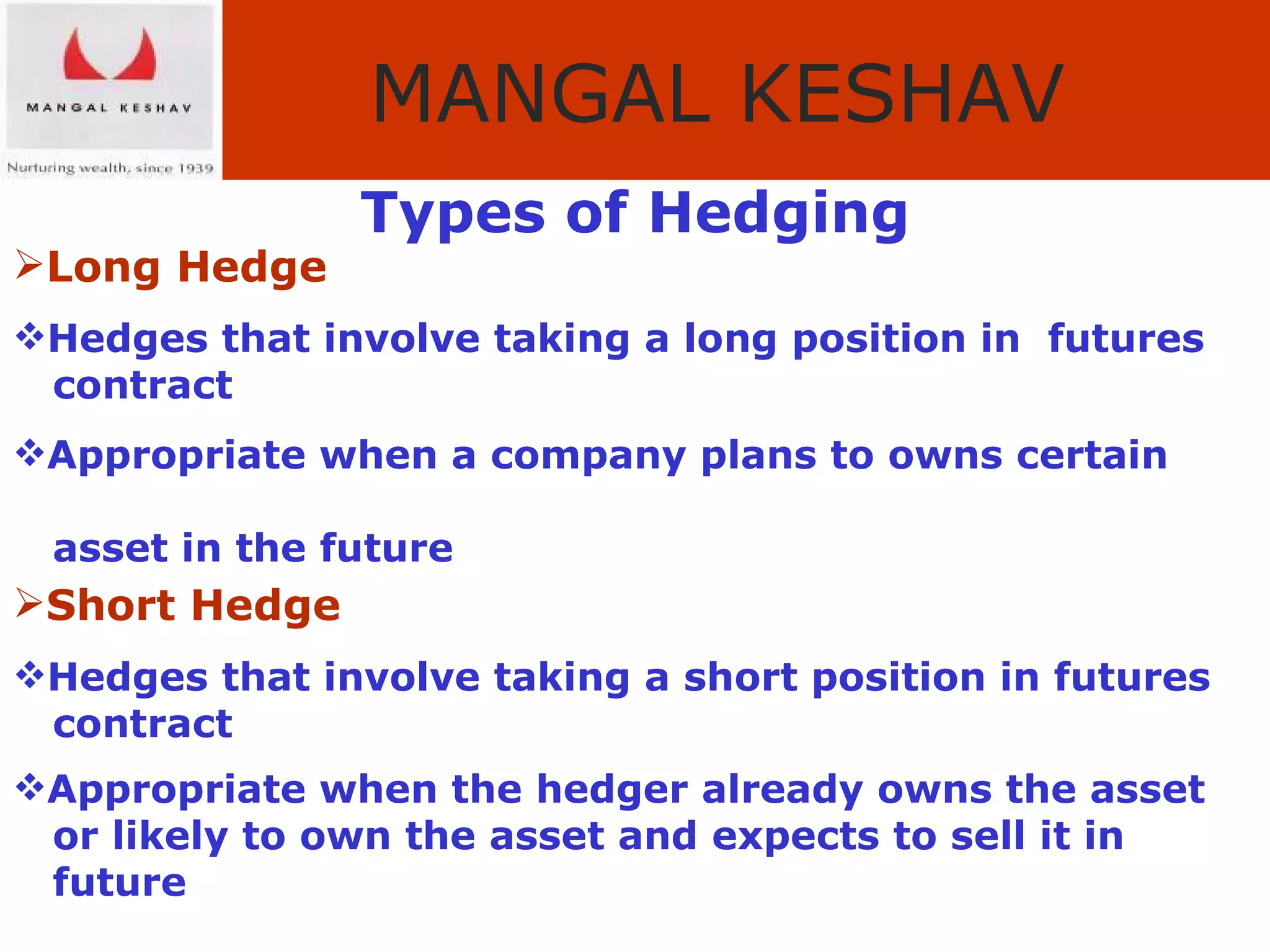 MANGAL KESHAV
Nurturing wealth, since 1939

MANGAL KESHAV

Types of Hedging

➢Long Hedge

❖Hedges that involve taking a long position in futures contract

❖Appropriate when a company plans to owns certain

asset in the future

➢Short Hedge

❖Hedges that involve taking a short position in futures contract

❖Appropriate when the hedger already owns the asset or likely to own the asset and expects to sell it in future